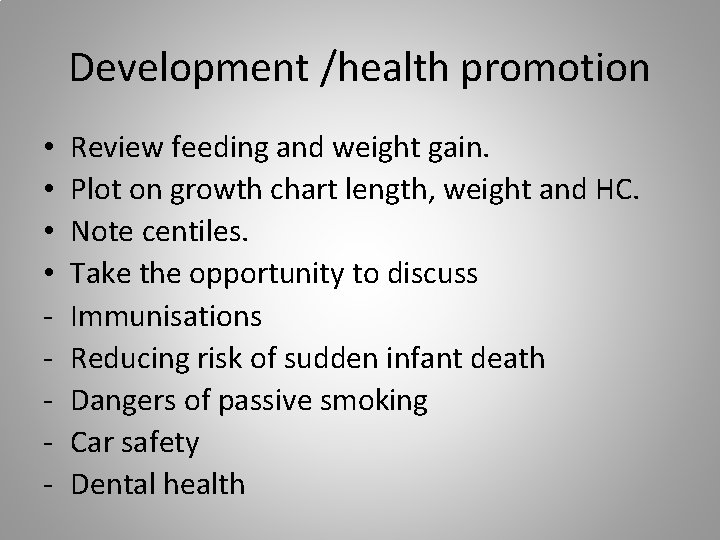 Development /health promotion

• Review feeding and weight gain.
• Plot on growth chart length, weight and HC.
• Note centiles.
• Take the opportunity to discuss
- Immunisations
- Reducing risk of sudden infant death
- Dangers of passive smoking
- Car safety
- Dental health